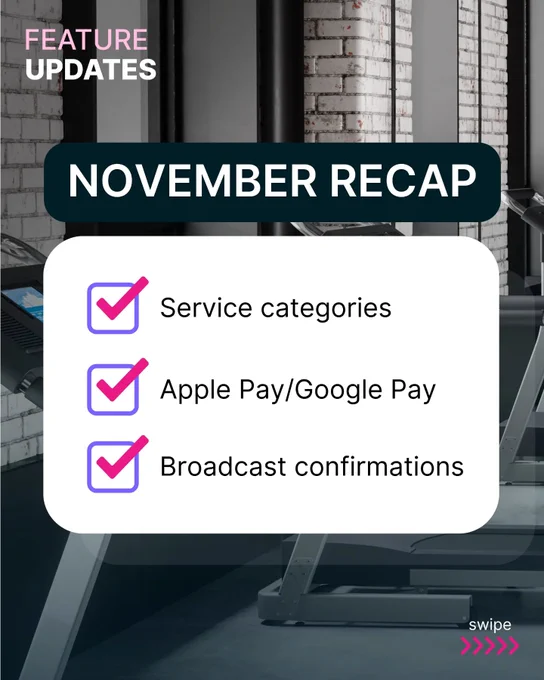 FEATURE
UPDATES

NOVEMBER RECAP

Service categories

Apple Pay/Google Pay

Broadcast confirmations

swipe
>>>>>